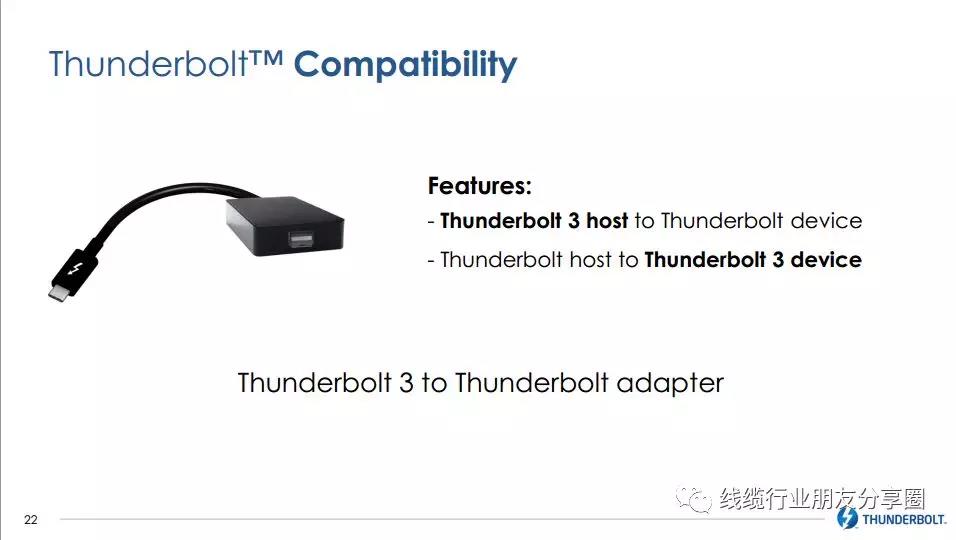 Thunderbolt™ Compatibility

Features:
- Thunderbolt 3 host to Thunderbolt device
- Thunderbolt host to Thunderbolt 3 device

Thunderbolt 3 to Thunderbolt adapter

22

线缆行业朋友分享圈

THUNDERBOLT.